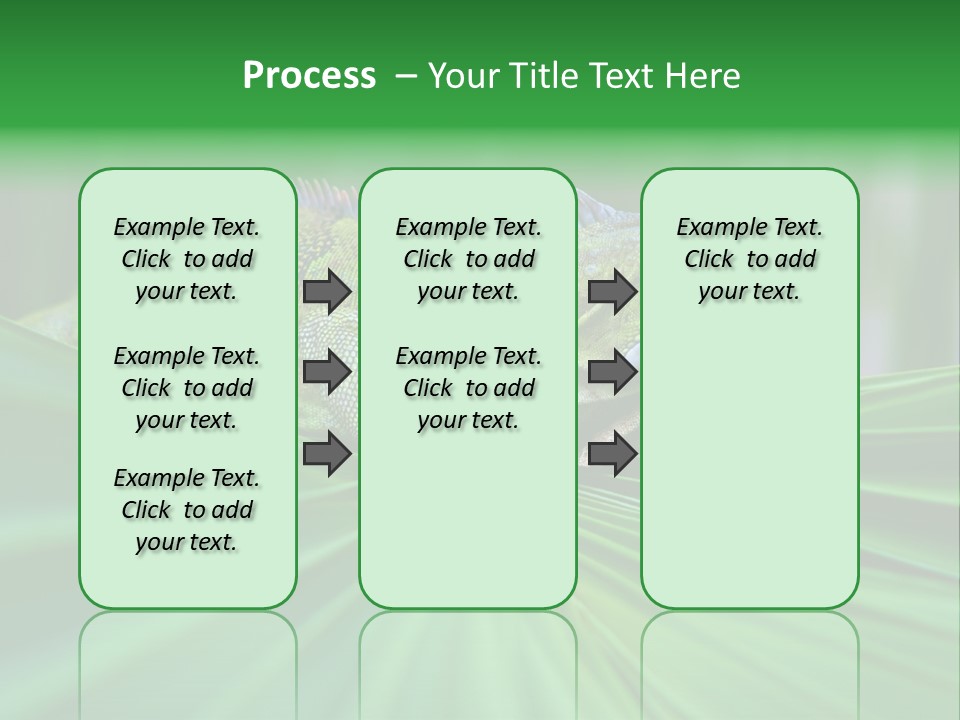 Process – Your Title Text Here

Example Text. Click to add your text.

Example Text. Click to add your text.

Example Text. Click to add your text.

Example Text. Click to add your text.

Example Text. Click to add your text.

Example Text. Click to add your text.